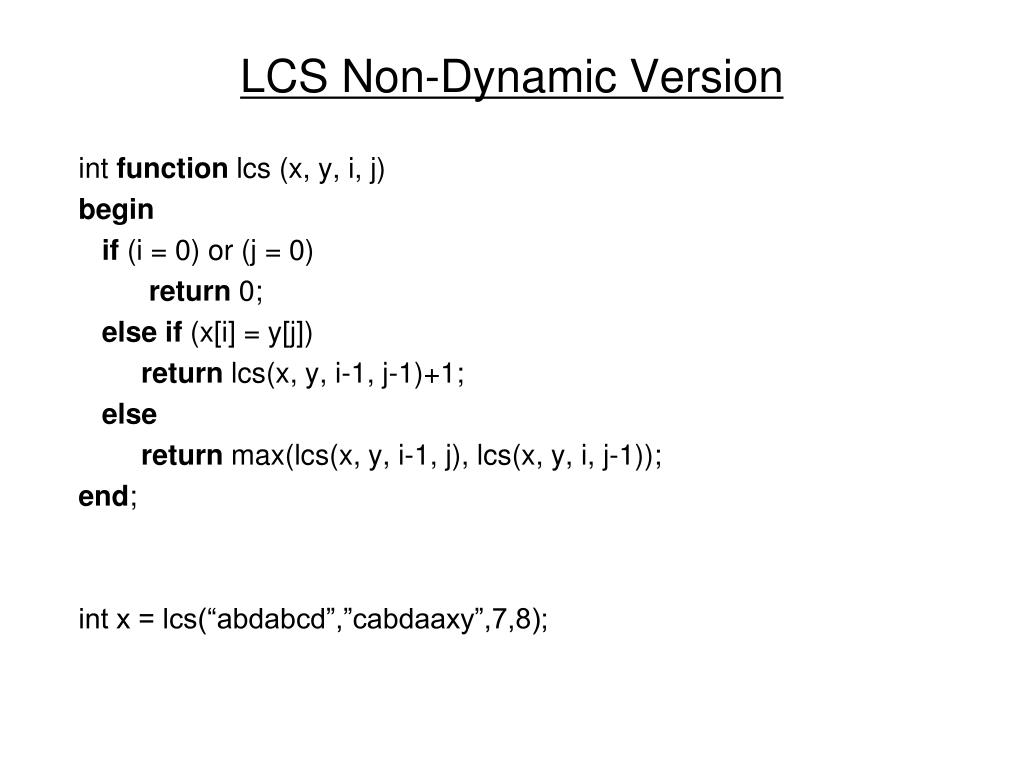 LCS Non-Dynamic Version

int function lcs (x, y, i, j)
begin
if (i = 0) or (j = 0)
return 0;
else if (x[i] = y[j])
return lcs(x, y, i-1, j-1)+1;
else
return max(lcs(x, y, i-1, j), lcs(x, y, i, j-1));
end;

int x = lcs(“abdabcd”,”cabdaaxy”,7,8);